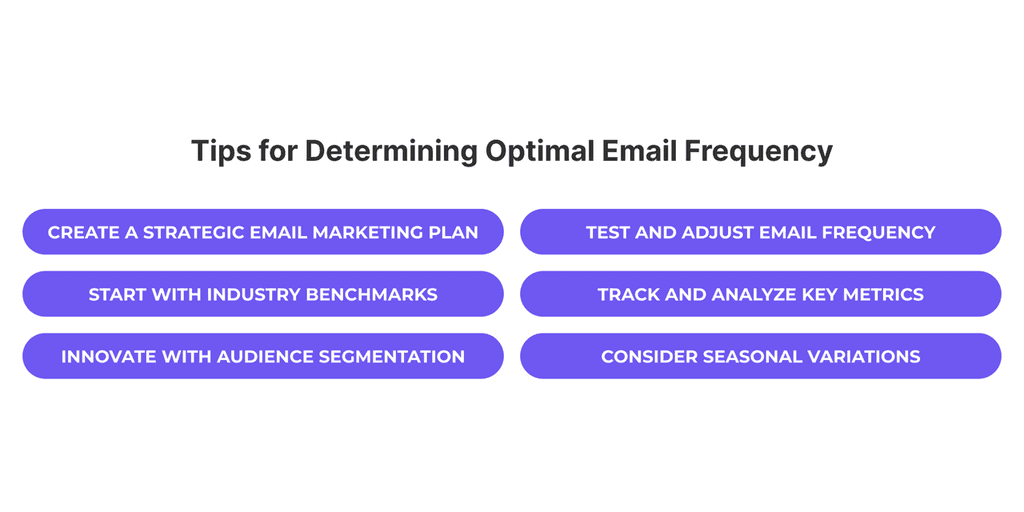 Tips for Determining Optimal Email Frequency

CREATE A STRATEGIC EMAIL MARKETING PLAN

START WITH INDUSTRY BENCHMARKS

INNOVATE WITH AUDIENCE SEGMENTATION

TEST AND ADJUST EMAIL FREQUENCY

TRACK AND ANALYZE KEY METRICS

CONSIDER SEASONAL VARIATIONS